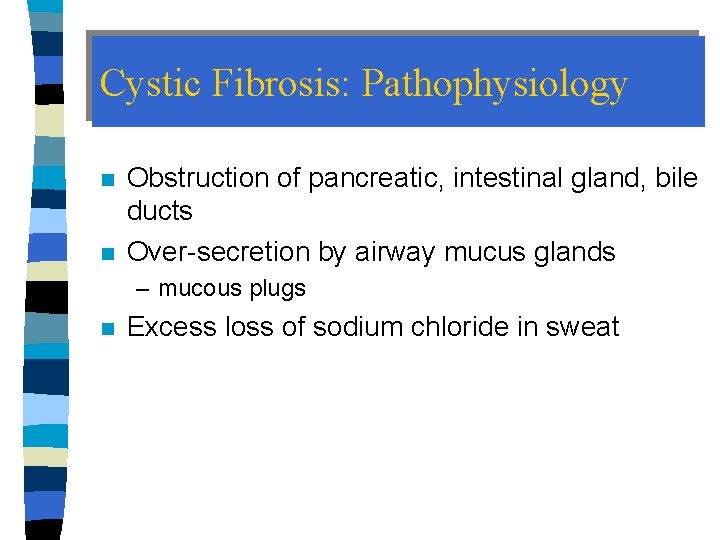 Cystic Fibrosis: Pathophysiology

Obstruction of pancreatic, intestinal gland, bile ducts

Over-secretion by airway mucus glands

– mucous plugs

Excess loss of sodium chloride in sweat